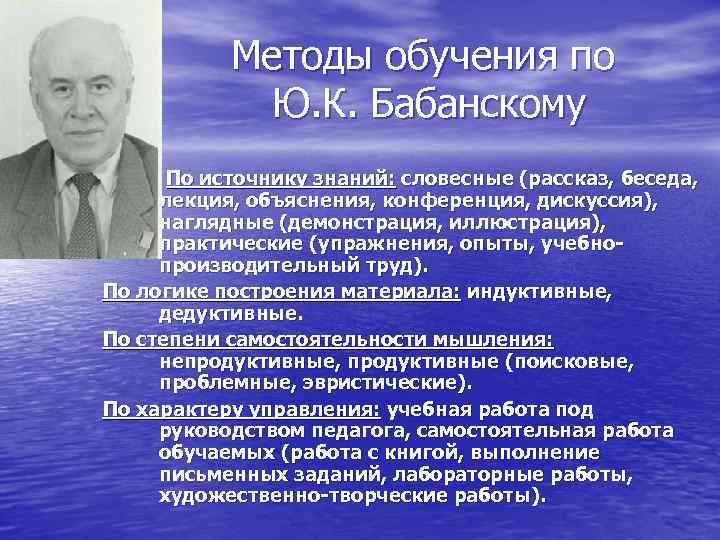 Методы обучения по Ю.К. Бабанскому

По источнику знаний: словесные (рассказ, беседа, лекция, объяснения, конференция, дискуссия), наглядные (демонстрация, иллюстрация), практические (упражнения, опыты, учебно-производительный труд).

По логике построения материала: индуктивные, дедуктивные.

По степени самостоятельности мышления: непродуктивные, продуктивные (поисковые, проблемные, эвристические).

По характеру управления: учебная работа под руководством педагога, самостоятельная работа обучаемых (работа с книгой, выполнение письменных заданий, лабораторные работы, художественно-творческие работы).